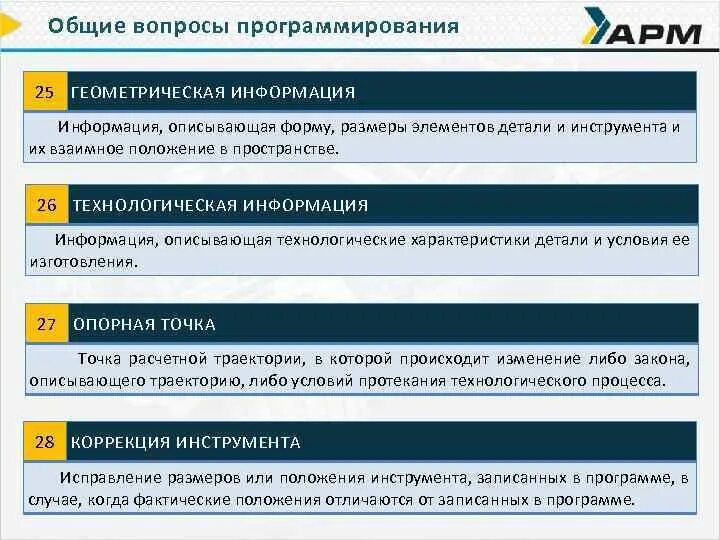 Общие вопросы программирования

АРМ

25 ГЕОМЕТРИЧЕСКАЯ ИНФОРМАЦИЯ

Информация, описывающая форму, размеры элементов детали и инструмента и их взаимное положение в пространстве.

26 ТЕХНОЛОГИЧЕСКАЯ ИНФОРМАЦИЯ

Информация, описывающая технологические характеристики детали и условия ее изготовления.

27 ОПОРНАЯ ТОЧКА

Точка расчетной траектории, в которой происходит изменение либо закона, описывающего траекторию, либо условий протекания технологического процесса.

28 КОРРЕКЦИЯ ИНСТРУМЕНТА

Исправление размеров или положения инструмента, записанных в программе, в случае, когда фактические положения отличаются от записанных в программе.